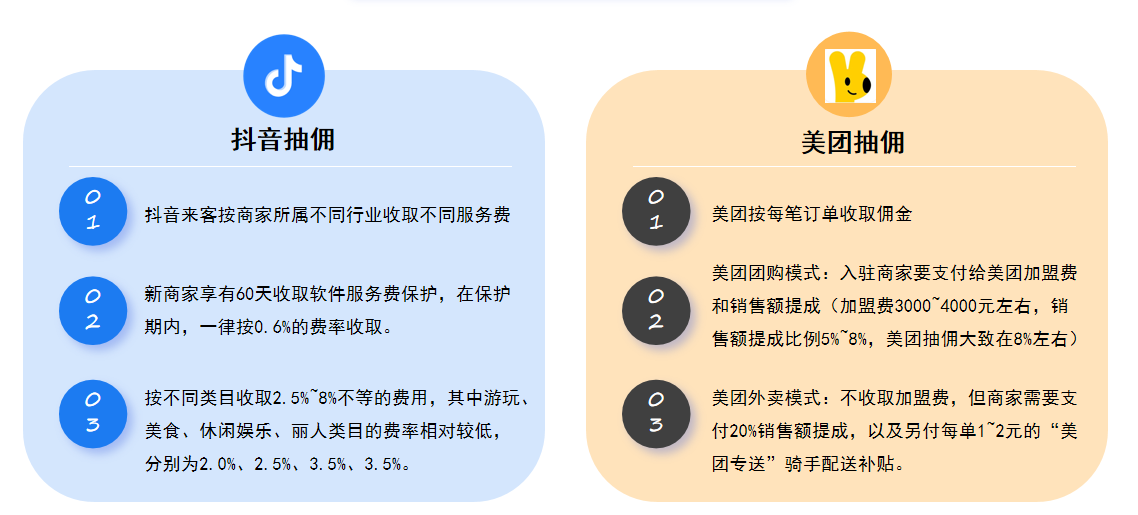 抖音抽佣

01
抖音来客按商家所属不同行业收取不同服务费

02
新商家享有60天收取软件服务费保护，在保护期内，一律按0.6%的费率收取。

03
按不同类目收取2.5%~8%不等的费用，其中游玩、美食、休闲娱乐、丽人类目的费率相对较低，分别为2.0%、2.5%、3.5%、3.5%。

美团抽佣

01
美团按每笔订单收取佣金

02
美团团购模式：入驻商家要支付给美团加盟费和销售额提成（加盟费3000~4000元左右，销售额提成比例5%~8%，美团抽佣大致在8%左右）

03
美团外卖模式：不收取加盟费，但商家需要支付20%销售额提成，以及另付每单1~2元的“美团专送”骑手配送补贴。